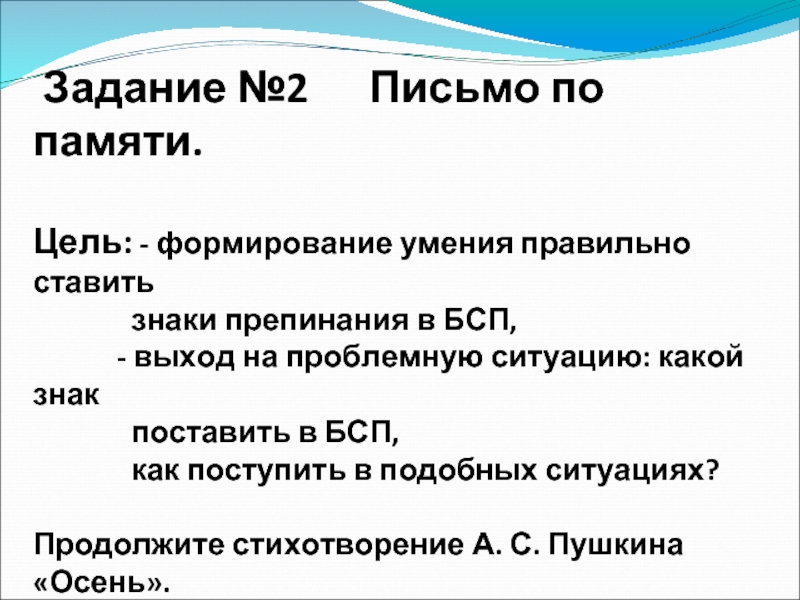 Задание №2 Письмо по памяти.

Цель: - формирование умения правильно ставить
знаки препинания в БСП,
- выход на проблемную ситуацию: какой знак
поставить в БСП,
как поступить в подобных ситуациях?

Продолжите стихотворение А. С. Пушкина «Осень».